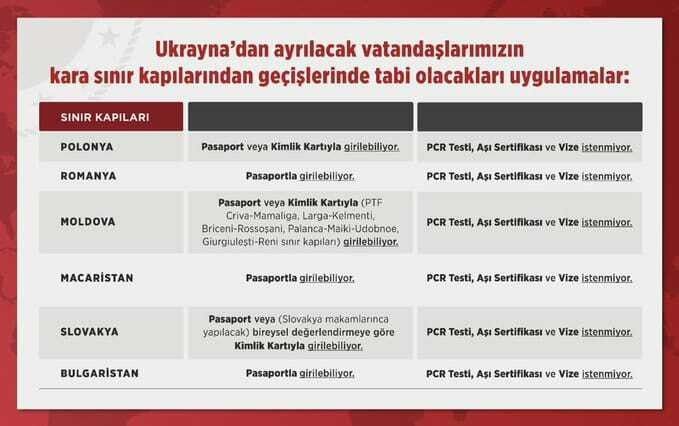 Ukrayna'dan ayrılacak vatandaşlarımızın kara sınır kapılarından geçişlerinde tabi olacakları uygulamalar:

| SINIR KAPILARI | | |
|---|---|---|
| POLONYA | Pasaport veya Kimlik Kartıyla girilebiliyor. | PCR Testi, Aşı Sertifikası ve Vize istenmiyor. |
| ROMANYA | Pasaportla girilebiliyor. | PCR Testi, Aşı Sertifikası ve Vize istenmiyor. |
| MOLDOVA | Pasaport veya Kimlik Kartıyla (PTF Criva-Mamaliga, Larga-Kelmenti, Briceni-Rossoşani, Palanca-Maiki-Udobnoe, Giurgiuleşti-Reni sınır kapıları) girilebiliyor. | PCR Testi, Aşı Sertifikası ve Vize istenmiyor. |
| MACARİSTAN | Pasaportla girilebiliyor. | PCR Testi, Aşı Sertifikası ve Vize istenmiyor. |
| SLOVAKYA | Pasaport veya (Slovakya makamlarınca yapılacak) bireysel değerlendirmeye göre Kimlik Kartıyla girilebiliyor. | PCR Testi, Aşı Sertifikası ve Vize istenmiyor. |
| BULGARİSTAN | Pasaportla girilebiliyor. | PCR Testi, Aşı Sertifikası ve Vize istenmiyor. |